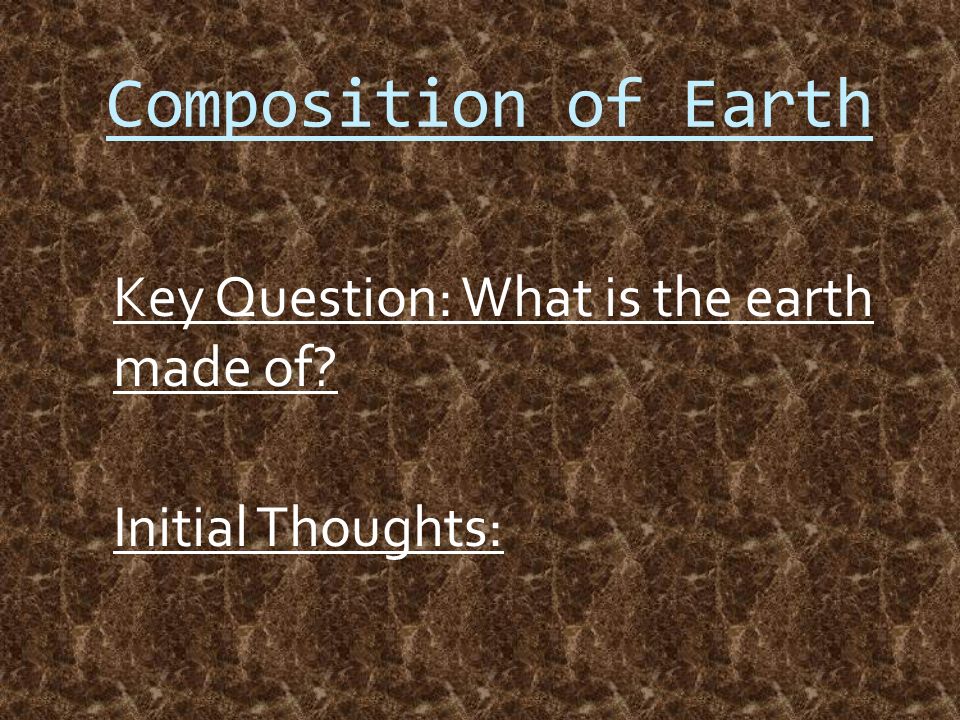 Composition of Earth

Key Question: What is the earth made of?

Initial Thoughts: